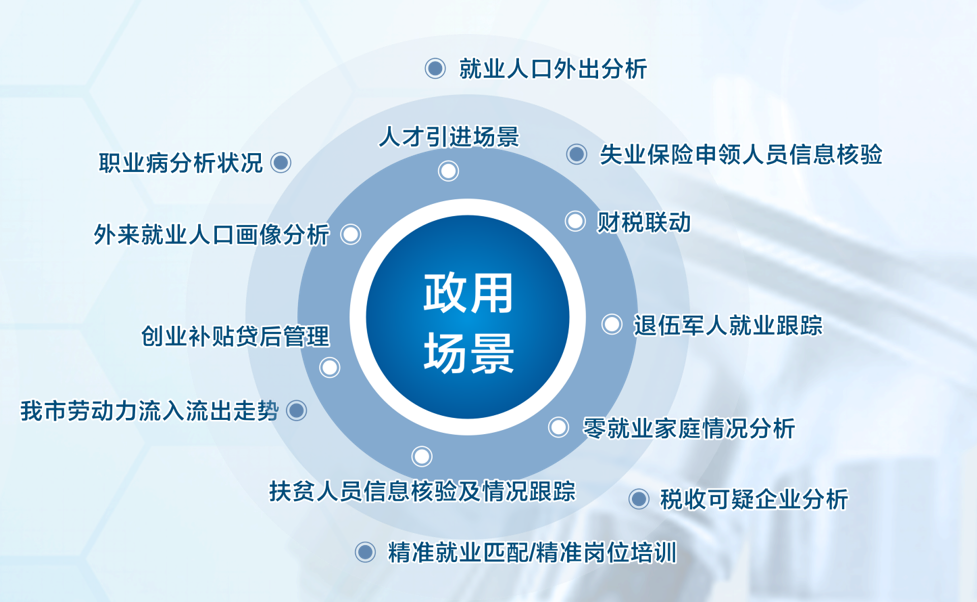 就业人口外出分析

人才引进场景

职业病分析状况

失业保险申领人员信息核验

财税联动

外来就业人口画像分析

政用场景

退伍军人就业跟踪

创业补贴贷后管理

我市劳动力流入流出走势

零就业家庭情况分析

扶贫人员信息核验及情况跟踪

税收可疑企业分析

精准就业匹配/精准岗位培训